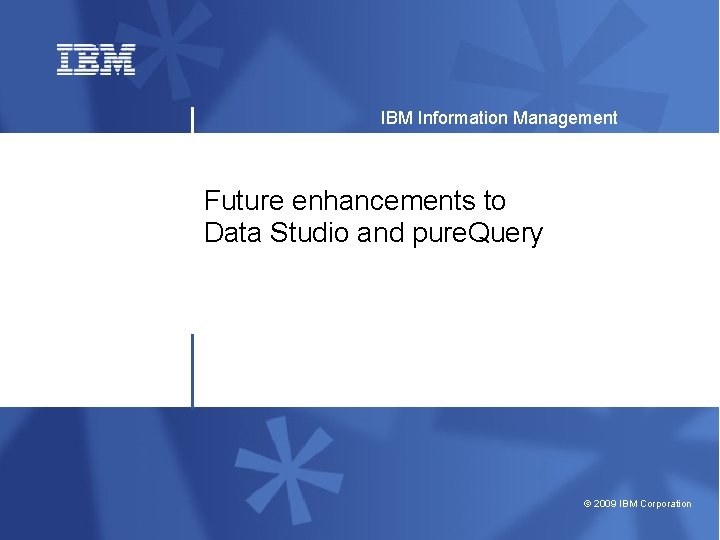 IBM

IBM Information Management

Future enhancements to Data Studio and pureQuery

© 2009 IBM Corporation